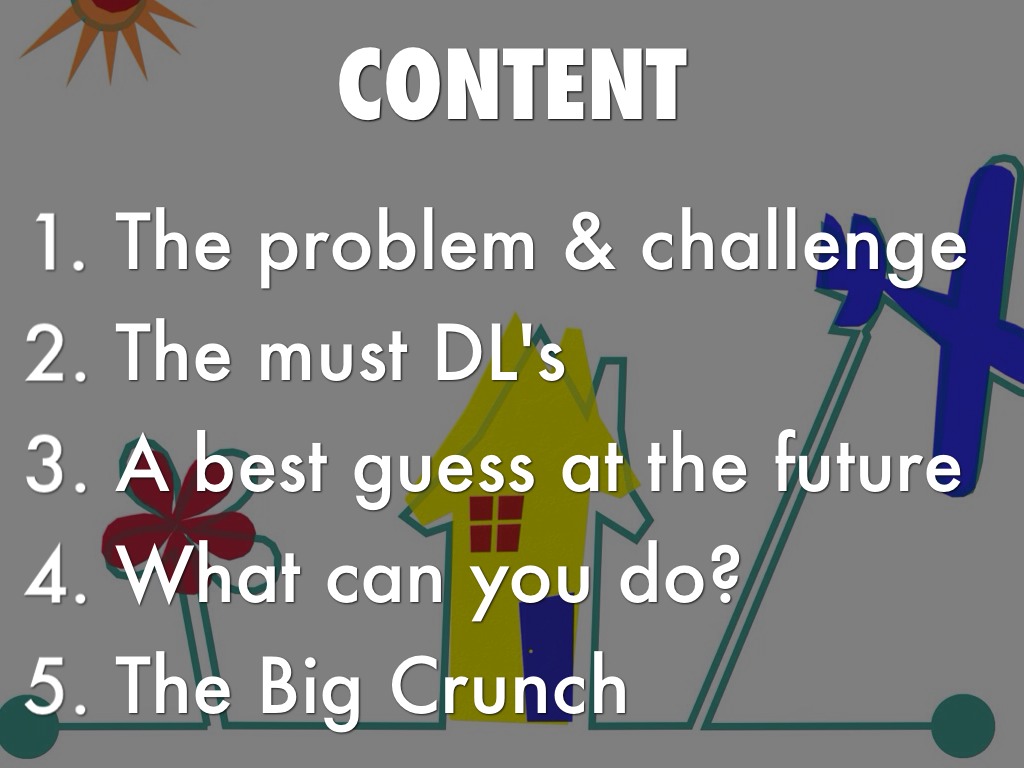 CONTENT

1. The problem & challenge
2. The must DL's
3. A best guess at the future
4. What can you do?
5. The Big Crunch